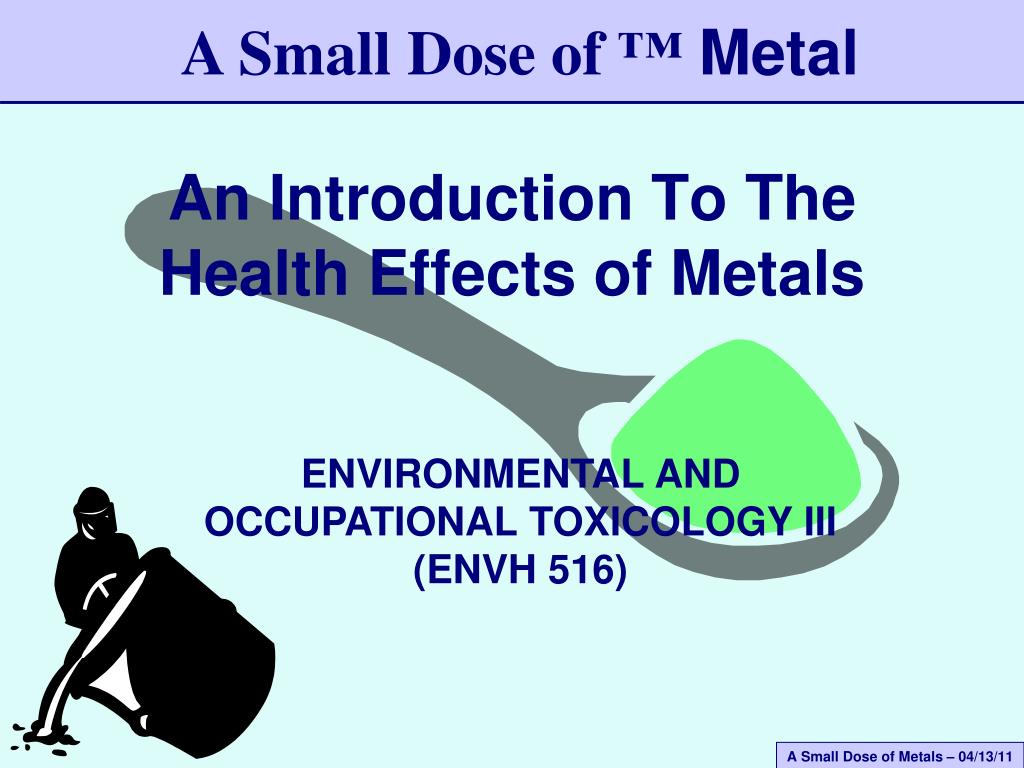 A Small Dose of ™ Metal

An Introduction To The Health Effects of Metals

ENVIRONMENTAL AND OCCUPATIONAL TOXICOLOGY III (ENVH 516)

A Small Dose of Metals – 04/13/11